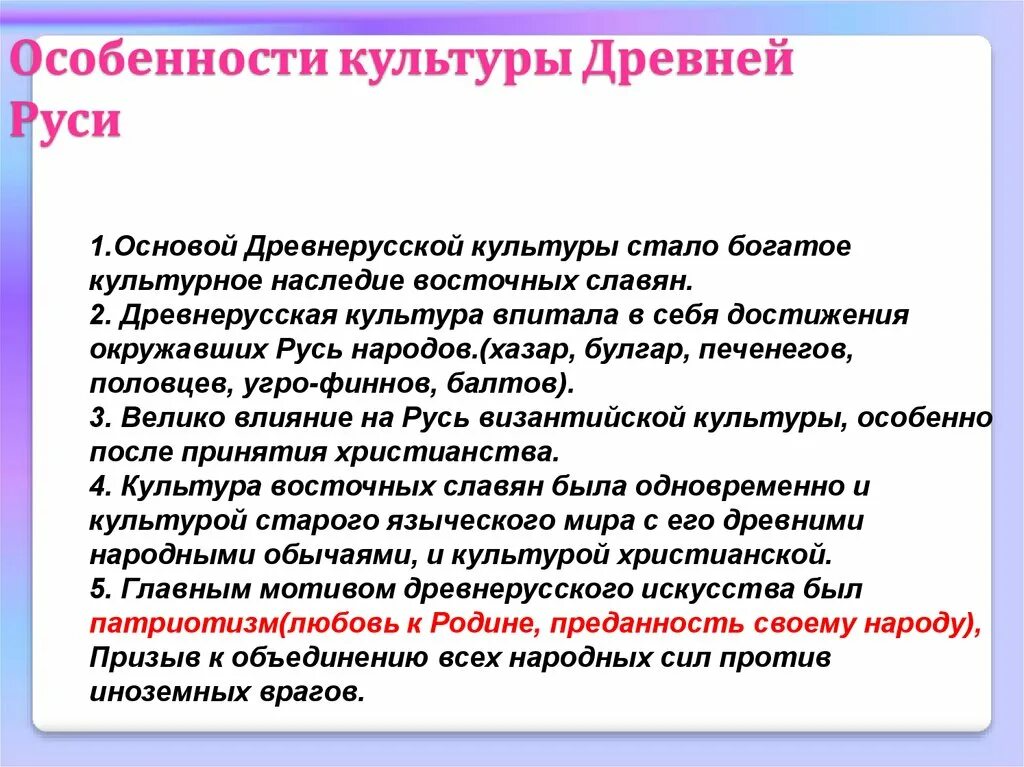 Особенности культуры Древней Руси

1.Основой Древнерусской культуры стало богатое культурное наследие восточных славян.
2. Древнерусская культура впитала в себя достижения окружавших Русь народов.(хазар, булгар, печенегов, половцев, угро-финнов, балтов).
3. Велико влияние на Русь византийской культуры, особенно после принятия христианства.
4. Культура восточных славян была одновременно и культурой старого языческого мира с его древними народными обычаями, и культурой христианской.
5. Главным мотивом древнерусского искусства был патриотизм(любовь к Родине, преданность своему народу), Призыв к объединению всех народных сил против иноземных врагов.